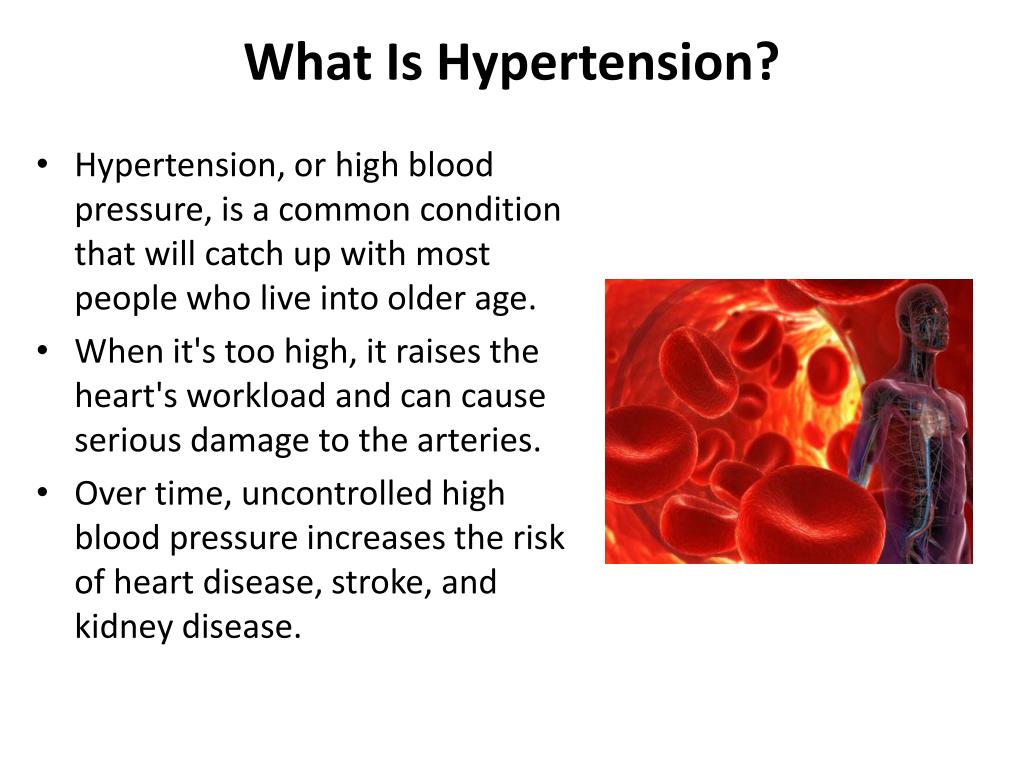 What Is Hypertension?

• Hypertension, or high blood pressure, is a common condition that will catch up with most people who live into older age.
• When it's too high, it raises the heart's workload and can cause serious damage to the arteries.
• Over time, uncontrolled high blood pressure increases the risk of heart disease, stroke, and kidney disease.